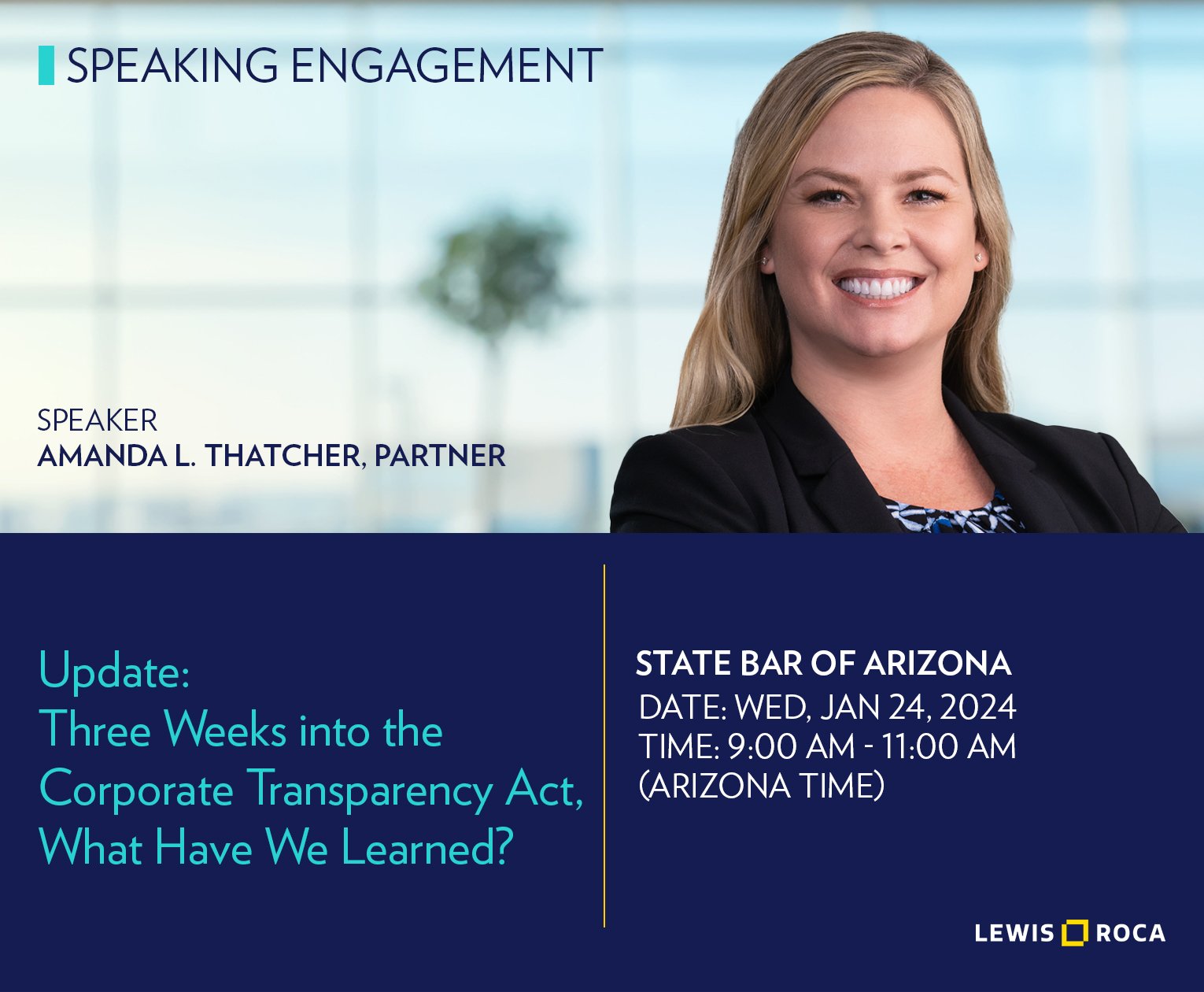 SPEAKING ENGAGEMENT

SPEAKER
AMANDA L. THATCHER, PARTNER

Update:
Three Weeks into the Corporate Transparency Act, What Have We Learned?

STATE BAR OF ARIZONA
DATE: WED, JAN 24, 2024
TIME: 9:00 AM - 11:00 AM
(ARIZONA TIME)

LEWIS ROCA